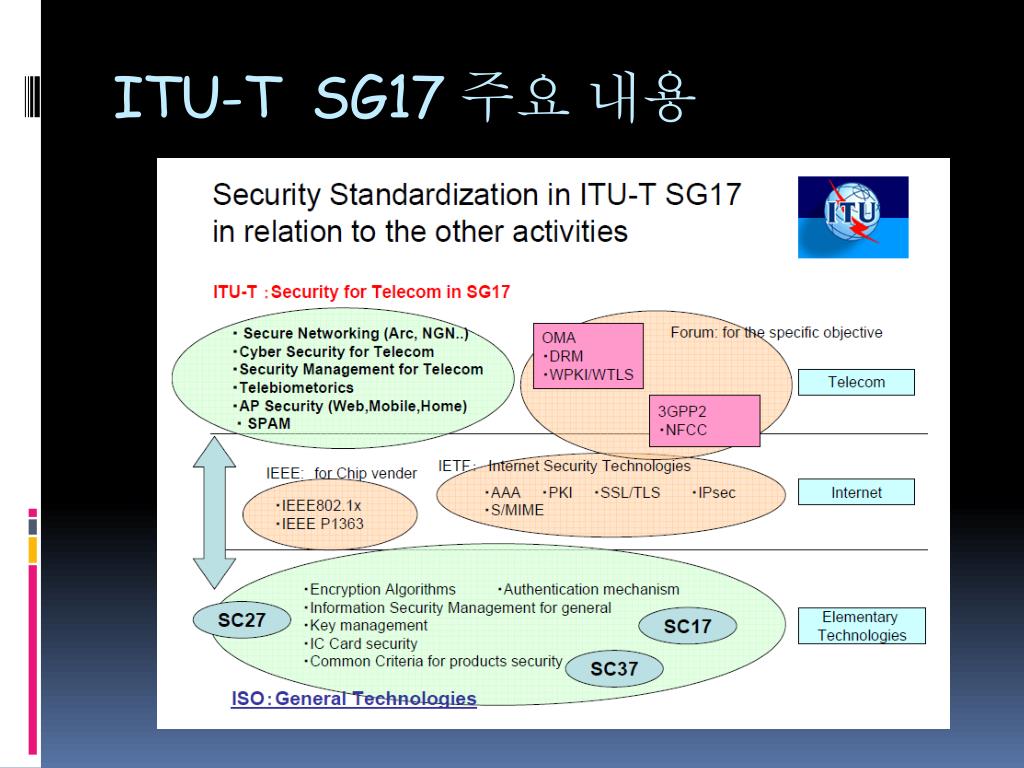 ITU-T SG17 주요 내용

Security Standardization in ITU-T SG17 in relation to the other activities

ITU

ITU-T :Security for Telecom in SG17

・Secure Networking (Arc, NGN..)
・Cyber Security for Telecom
・Security Management for Telecom
・Telebiometorics
・AP Security (Web,Mobile,Home)
・SPAM

OMA
・DRM
・WPKI/WTLS

Forum: for the specific objective

3GPP2
・NFCC

Telecom

IEEE: for Chip vender

・IEEE802.1x
・IEEE P1363

IETF: Internet Security Technologies

・AAA ・PKI ・SSL/TLS ・IPsec
・S/MIME

Internet

・Encryption Algorithms ・Authentication mechanism
・Information Security Management for general
・Key management
・IC Card security
・Common Criteria for products security

SC27

SC17

SC37

Elementary Technologies

ISO: General Technologies